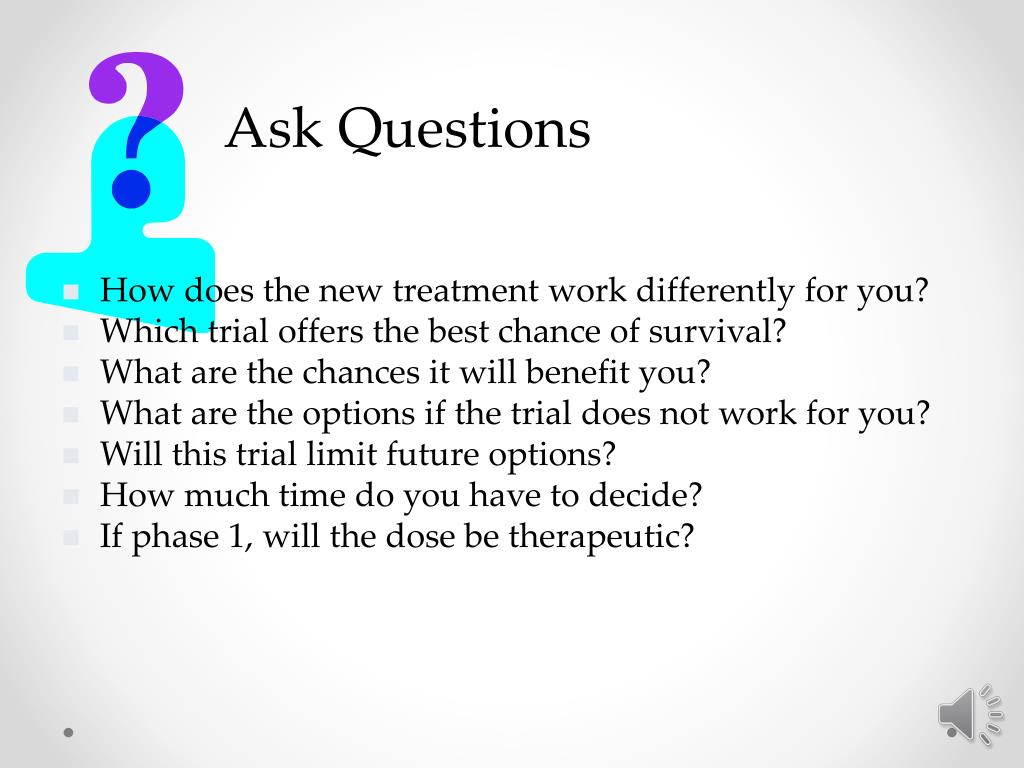 Ask Questions

- How does the new treatment work differently for you?
- Which trial offers the best chance of survival?
- What are the chances it will benefit you?
- What are the options if the trial does not work for you?
- Will this trial limit future options?
- How much time do you have to decide?
- If phase 1, will the dose be therapeutic?